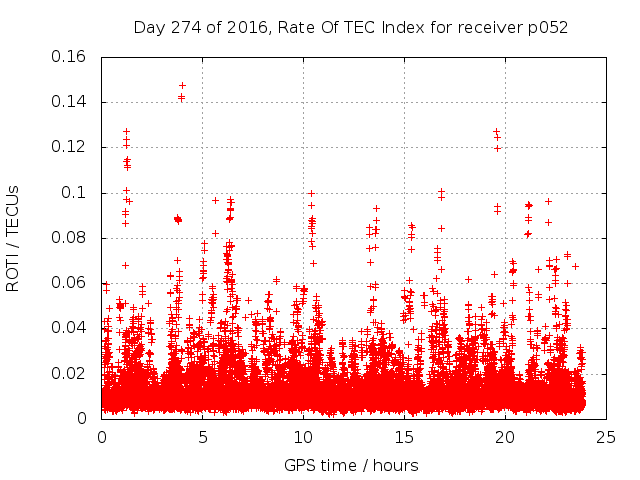 Day 274 of 2016, Rate Of TEC Index for receiver p052

ROTI / TECUs

0.16
0.14
0.12
0.1
0.08
0.06
0.04
0.02
0

0
5
10
15
20
25

GPS time / hours